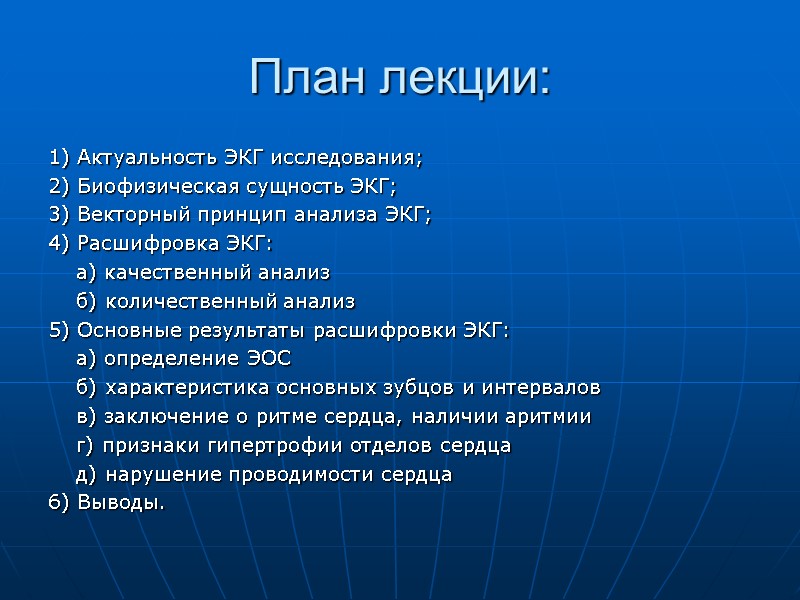 План лекции:

1) Актуальность ЭКГ исследования;
2) Биофизическая сущность ЭКГ;
3) Векторный принцип анализа ЭКГ;
4) Расшифровка ЭКГ:
а) качественный анализ
б) количественный анализ
5) Основные результаты расшифровки ЭКГ:
а) определение ЭОС
б) характеристика основных зубцов и интервалов
в) заключение о ритме сердца, наличии аритмии
г) признаки гипертрофии отделов сердца
д) нарушение проводимости сердца
6) Выводы.